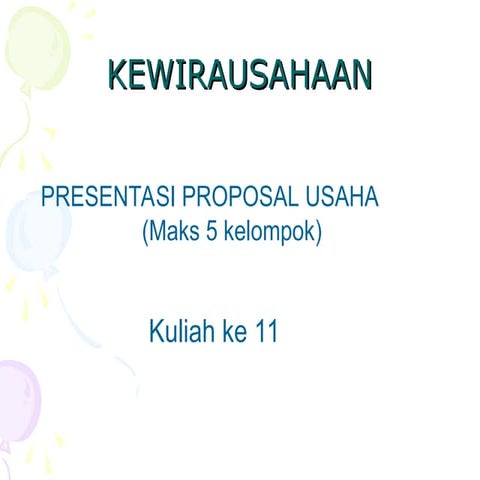 KEWIRAUSAHAAN

PRESENTASI PROPOSAL USAHA
(Maks 5 kelompok)

Kuliah ke 11